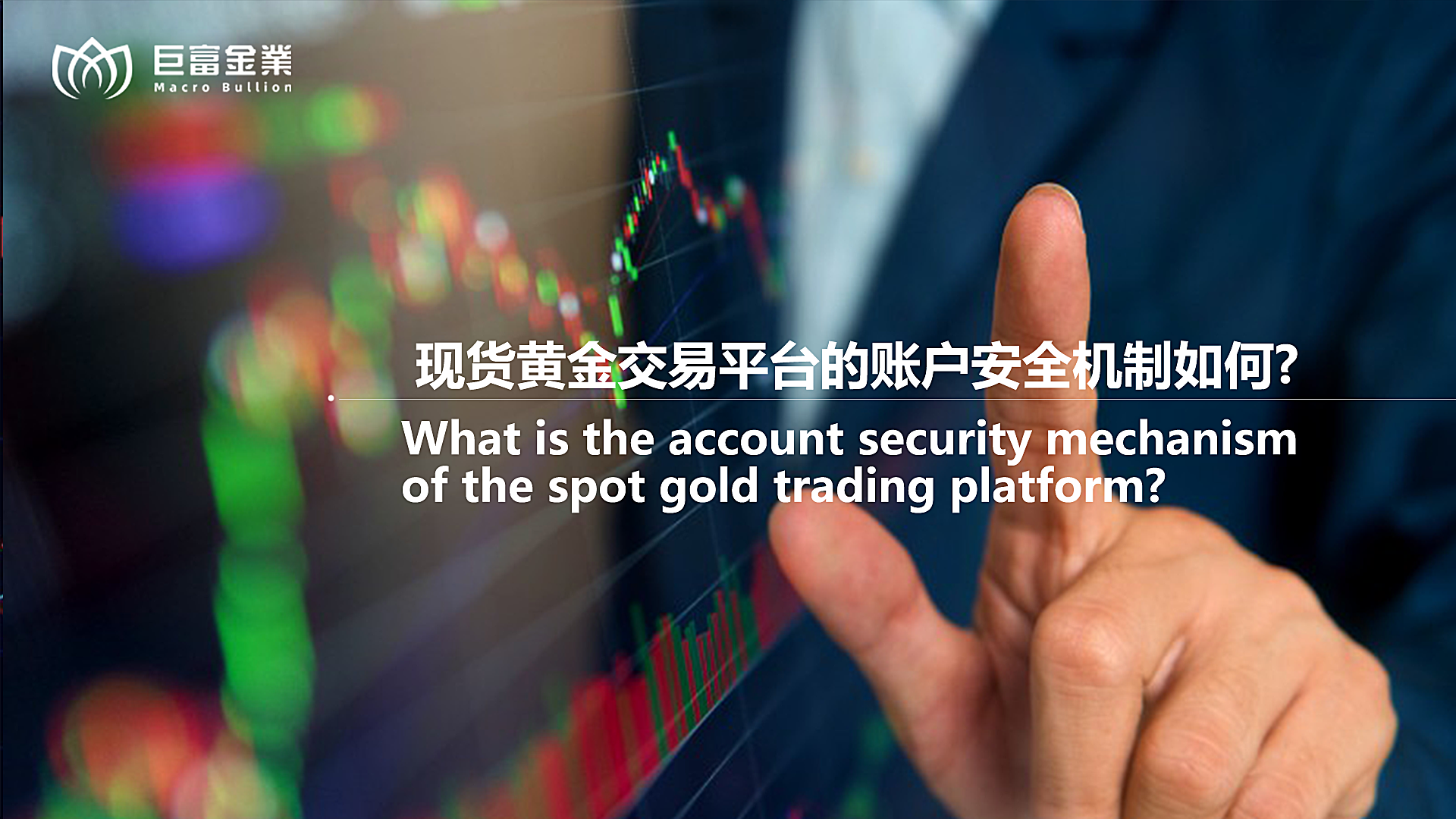 巨富金業
Macro Bullion

现货黄金交易平台的账户安全机制如何?

What is the account security mechanism of the spot gold trading platform?